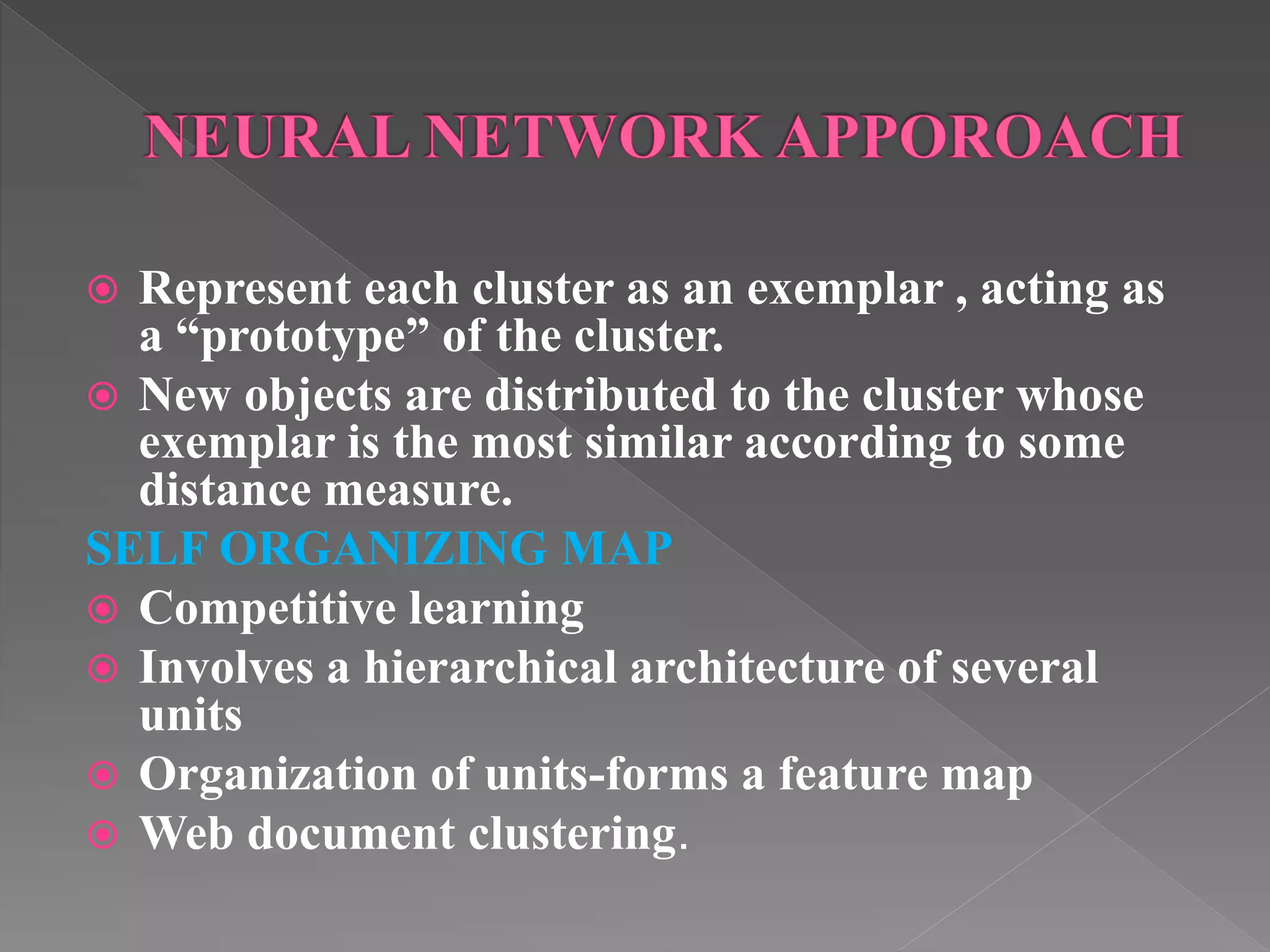 NEURAL NETWORK APPOROACH

Represent each cluster as an exemplar , acting as a “prototype” of the cluster.

New objects are distributed to the cluster whose exemplar is the most similar according to some distance measure.

SELF ORGANIZING MAP

Competitive learning

Involves a hierarchical architecture of several units

Organization of units-forms a feature map

Web document clustering.